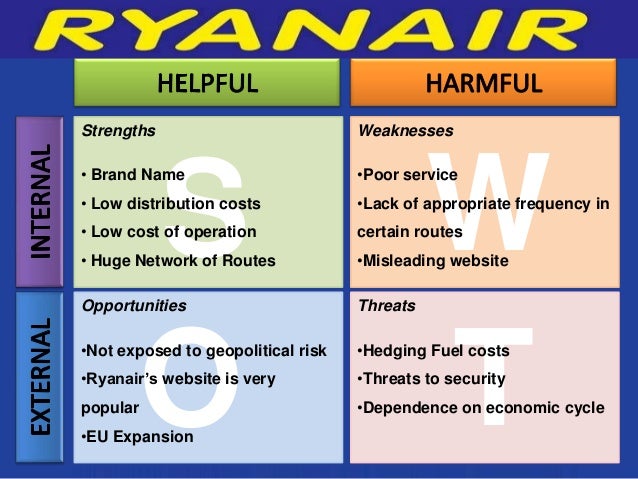 RYANAIR

HELPFUL

HARMFUL

INTERNAL

Strengths

S

• Brand Name
• Low distribution costs
• Low cost of operation
• Huge Network of Routes

Weaknesses

W

•Poor service
•Lack of appropriate frequency in certain routes
•Misleading website

EXTERNAL

Opportunities

O

•Not exposed to geopolitical risk
•Ryanair's website is very popular
•EU Expansion

Threats

T

•Hedging Fuel costs
•Threats to security
•Dependence on economic cycle